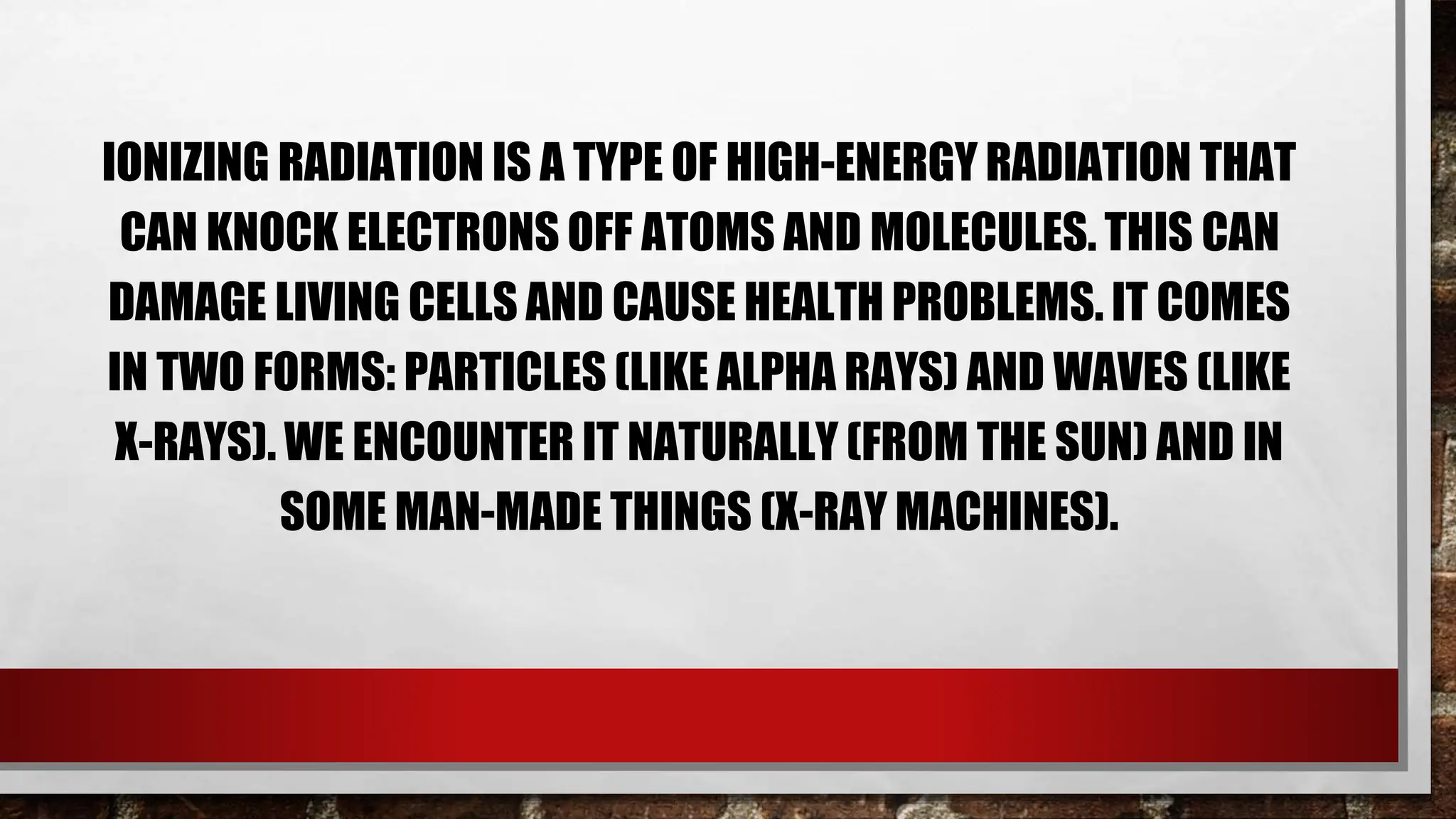 IONIZING RADIATION IS A TYPE OF HIGH-ENERGY RADIATION THAT CAN KNOCK ELECTRONS OFF ATOMS AND MOLECULES. THIS CAN DAMAGE LIVING CELLS AND CAUSE HEALTH PROBLEMS. IT COMES IN TWO FORMS: PARTICLES (LIKE ALPHA RAYS) AND WAVES (LIKE X-RAYS). WE ENCOUNTER IT NATURALLY (FROM THE SUN) AND IN SOME MAN-MADE THINGS (X-RAY MACHINES).